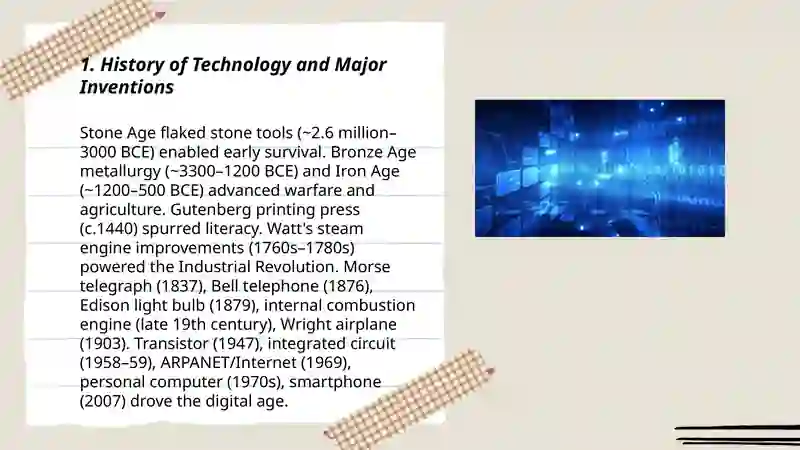 1. History of Technology and Major Inventions

Stone Age flaked stone tools (~2.6 million–3000 BCE) enabled early survival. Bronze Age metallurgy (~3300–1200 BCE) and Iron Age (~1200–500 BCE) advanced warfare and agriculture. Gutenberg printing press (c.1440) spurred literacy. Watt's steam engine improvements (1760s–1780s) powered the Industrial Revolution. Morse telegraph (1837), Bell telephone (1876), Edison light bulb (1879), internal combustion engine (late 19th century), Wright airplane (1903). Transistor (1947), integrated circuit (1958–59), ARPANET/Internet (1969), personal computer (1970s), smartphone (2007) drove the digital age.